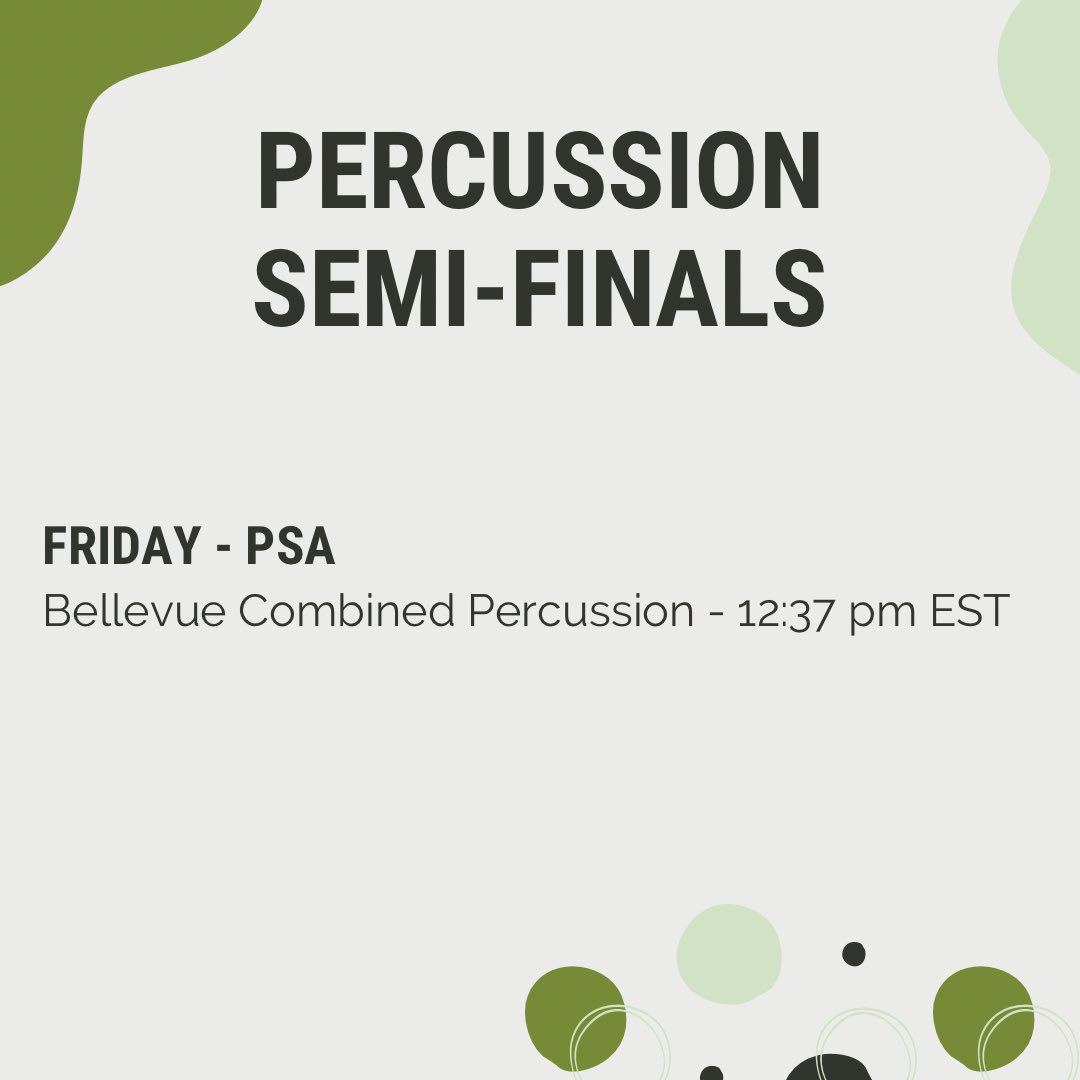 PERCUSSION SEMI-FINALS

FRIDAY - PSA
Bellevue Combined Percussion - 12:37 pm EST